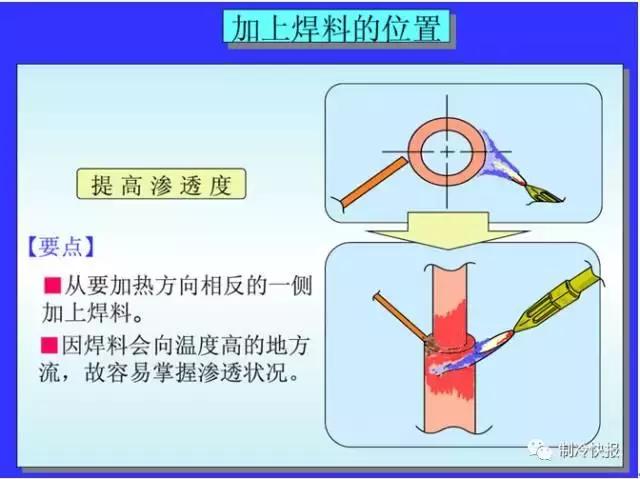 加上焊料的位置

提高渗透度

【要点】

■从要加热方向相反的一侧加上焊料。

■因焊料会向温度高的地方流，故容易掌握渗透状况。

制冷快报